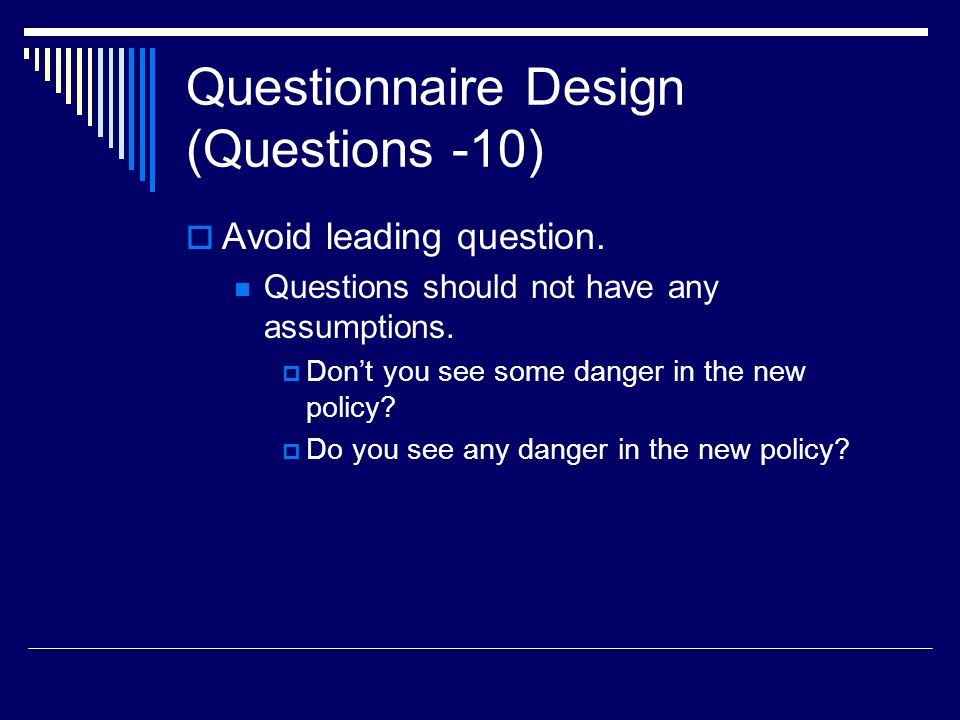 Questionnaire Design (Questions -10)

Avoid leading question.

Questions should not have any assumptions.

Don’t you see some danger in the new policy?

Do you see any danger in the new policy?